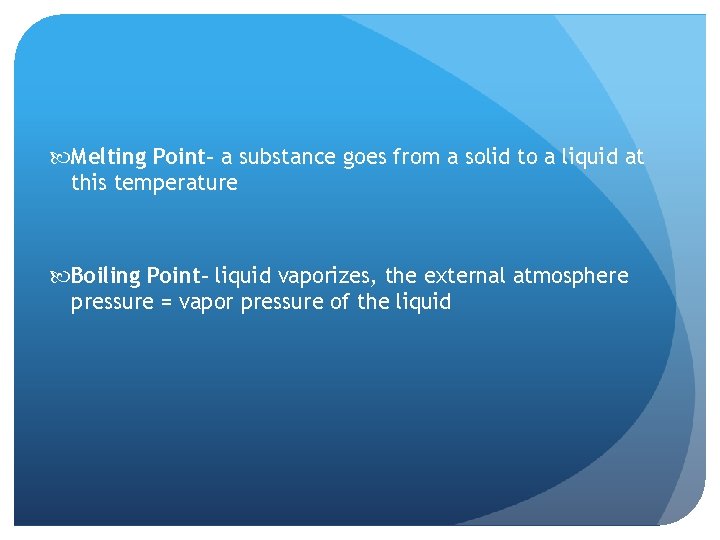 Melting Point- a substance goes from a solid to a liquid at this temperature

Boiling Point- liquid vaporizes, the external atmosphere pressure = vapor pressure of the liquid